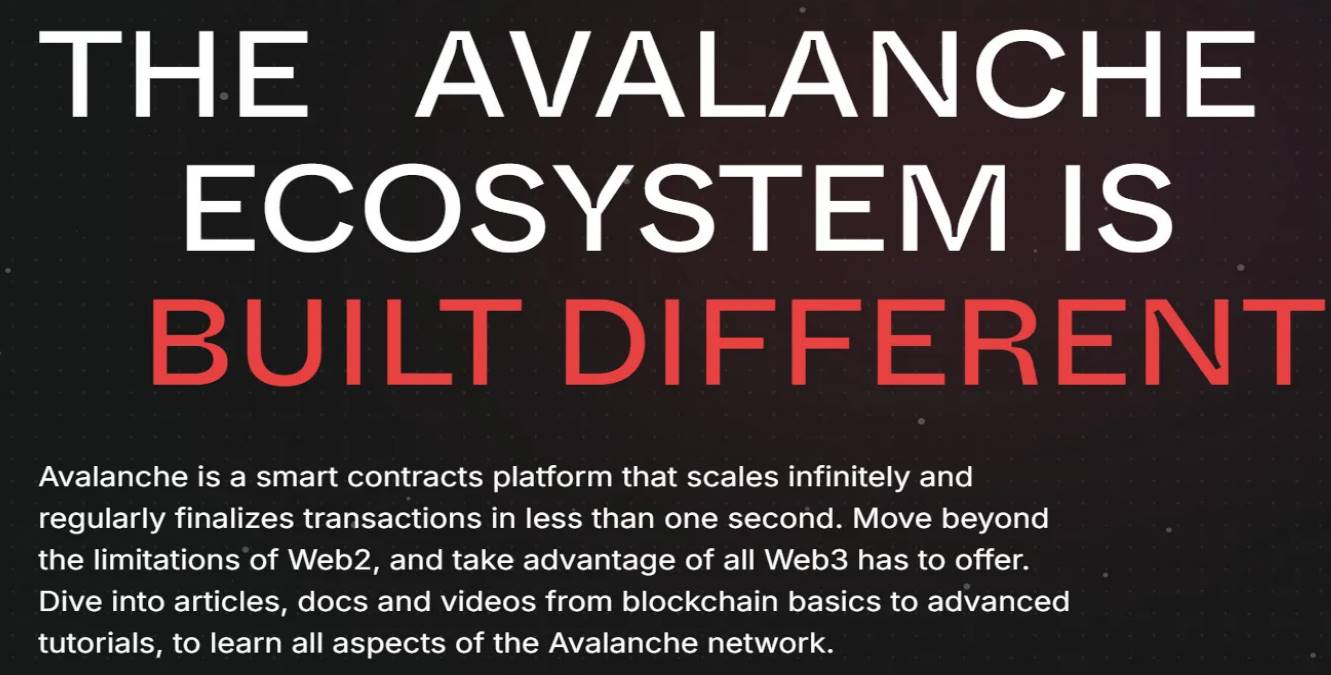 THE AVALANCHE ECOSYSTEM IS BUILT DIFFERENT

Avalanche is a smart contracts platform that scales infinitely and regularly finalizes transactions in less than one second. Move beyond the limitations of Web2, and take advantage of all Web3 has to offer. Dive into articles, docs and videos from blockchain basics to advanced tutorials, to learn all aspects of the Avalanche network.